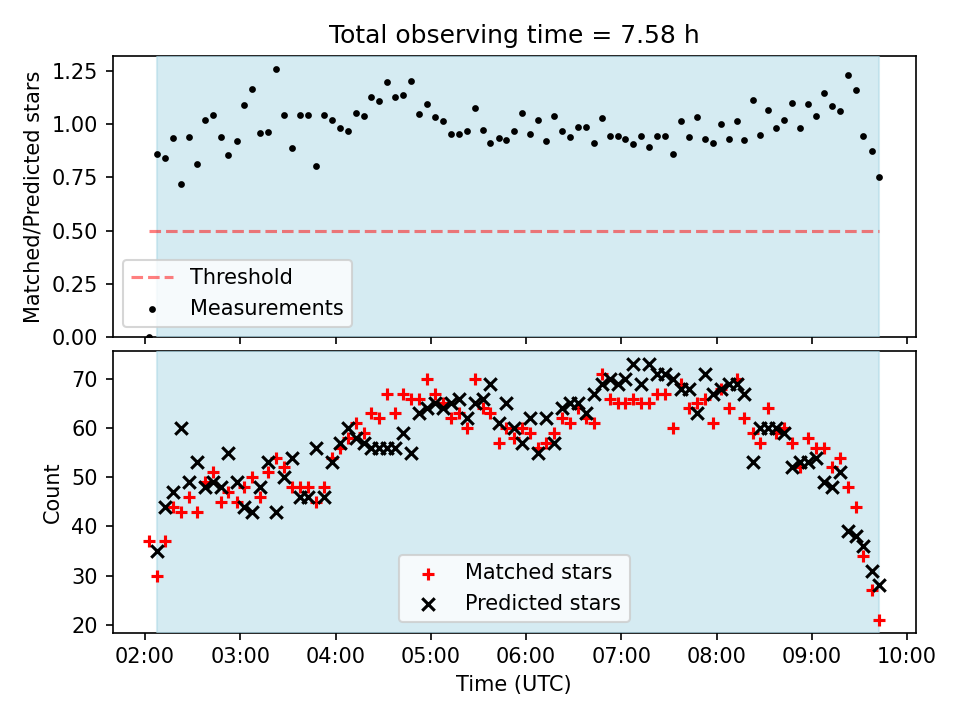 Total observing time = 7.58 h

Matched/Predicted stars

1.25
1.00
0.75
0.50
0.25
0.00

Threshold
Measurements

Count

70
60
50
40
30
20

Matched stars
Predicted stars

02:00 03:00 04:00 05:00 06:00 07:00 08:00 09:00 10:00

Time (UTC)